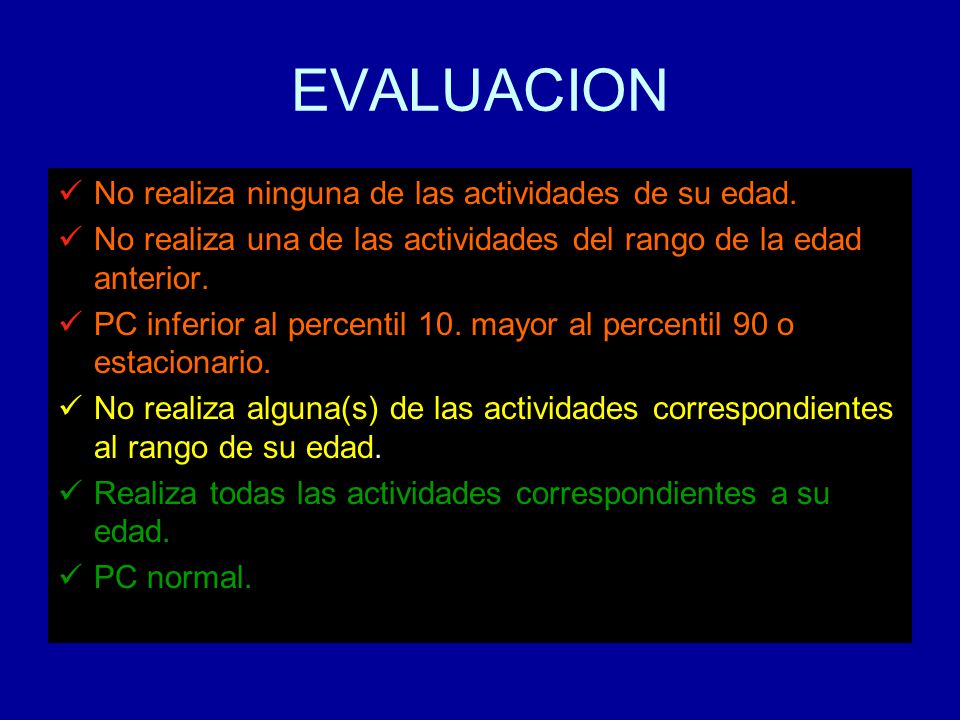 EVALUACION

✓ No realiza ninguna de las actividades de su edad.
✓ No realiza una de las actividades del rango de la edad anterior.
✓ PC inferior al percentil 10. mayor al percentil 90 o estacionario.
✓ No realiza alguna(s) de las actividades correspondientes al rango de su edad.
✓ Realiza todas las actividades correspondientes a su edad.
✓ PC normal.